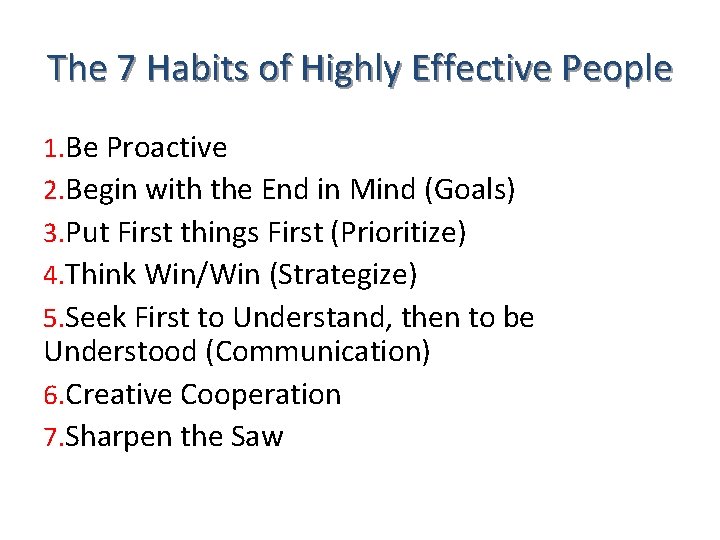 The 7 Habits of Highly Effective People

1.Be Proactive
2.Begin with the End in Mind (Goals)
3.Put First things First (Prioritize)
4.Think Win/Win (Strategize)
5.Seek First to Understand, then to be Understood (Communication)
6.Creative Cooperation
7.Sharpen the Saw